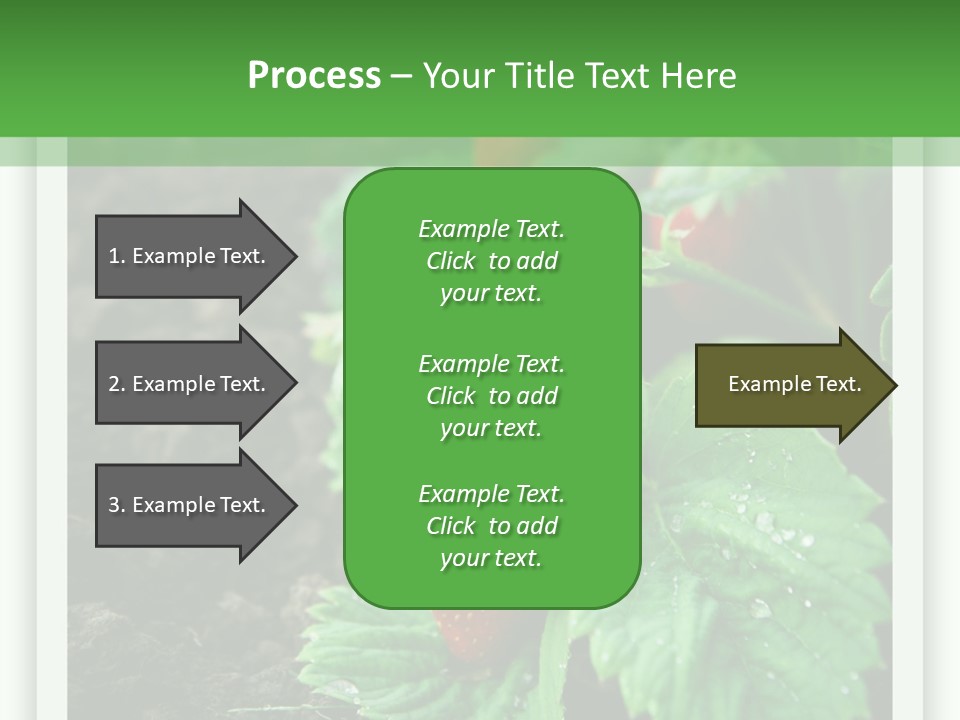 Process – Your Title Text Here

1. Example Text.

2. Example Text.

3. Example Text.

Example Text. Click to add your text.

Example Text. Click to add your text.

Example Text. Click to add your text.

Example Text.